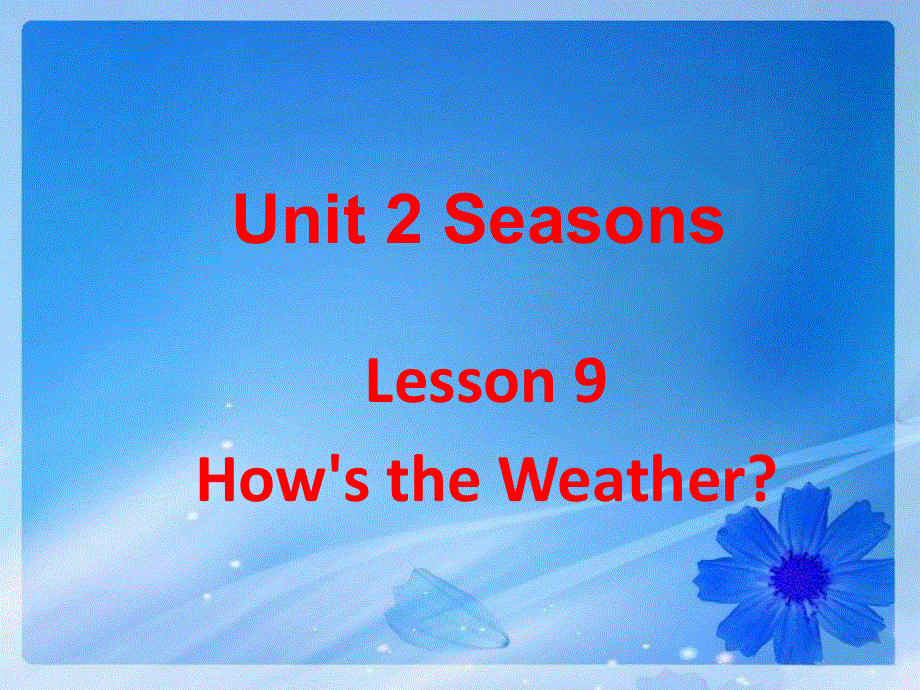 Unit 2 Seasons

Lesson 9
How's the Weather?